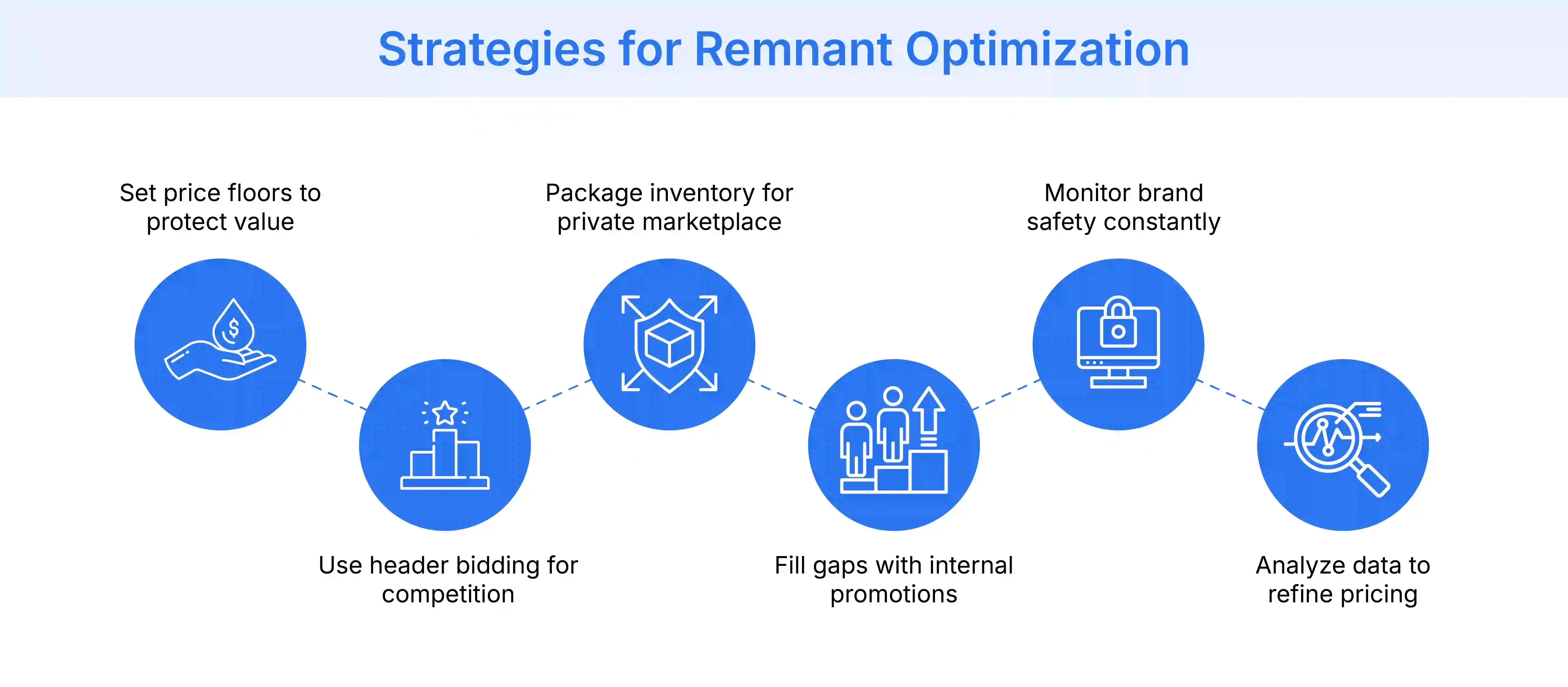 Strategies for Remnant Optimization

Set price floors to protect value

Use header bidding for competition

Package inventory for private marketplace

Fill gaps with internal promotions

Monitor brand safety constantly

Analyze data to refine pricing